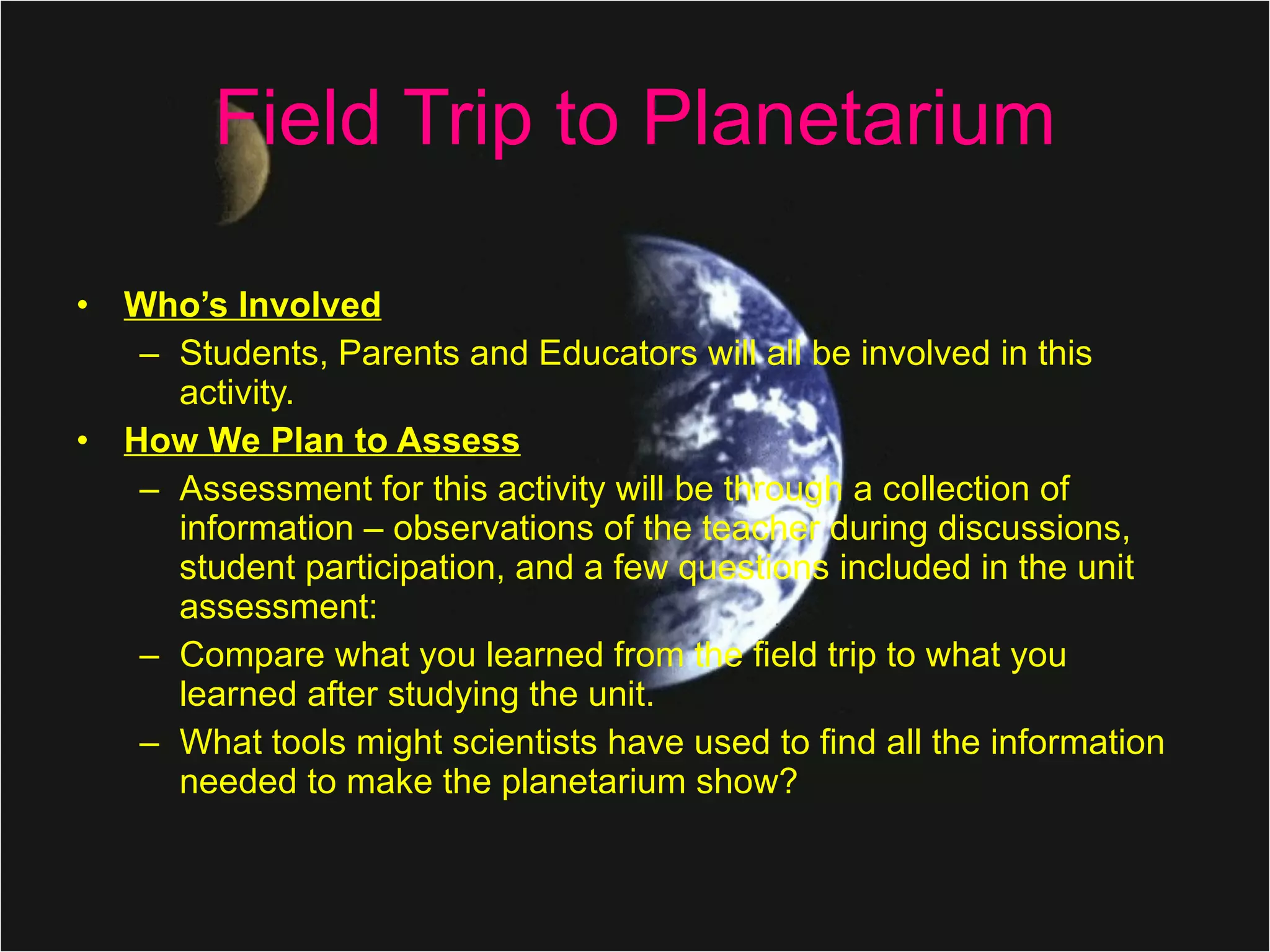 Field Trip to Planetarium

• Who's Involved
– Students, Parents and Educators will all be involved in this activity.
• How We Plan to Assess
– Assessment for this activity will be through a collection of information – observations of the teacher during discussions, student participation, and a few questions included in the unit assessment:
– Compare what you learned from the field trip to what you learned after studying the unit.
– What tools might scientists have used to find all the information needed to make the planetarium show?